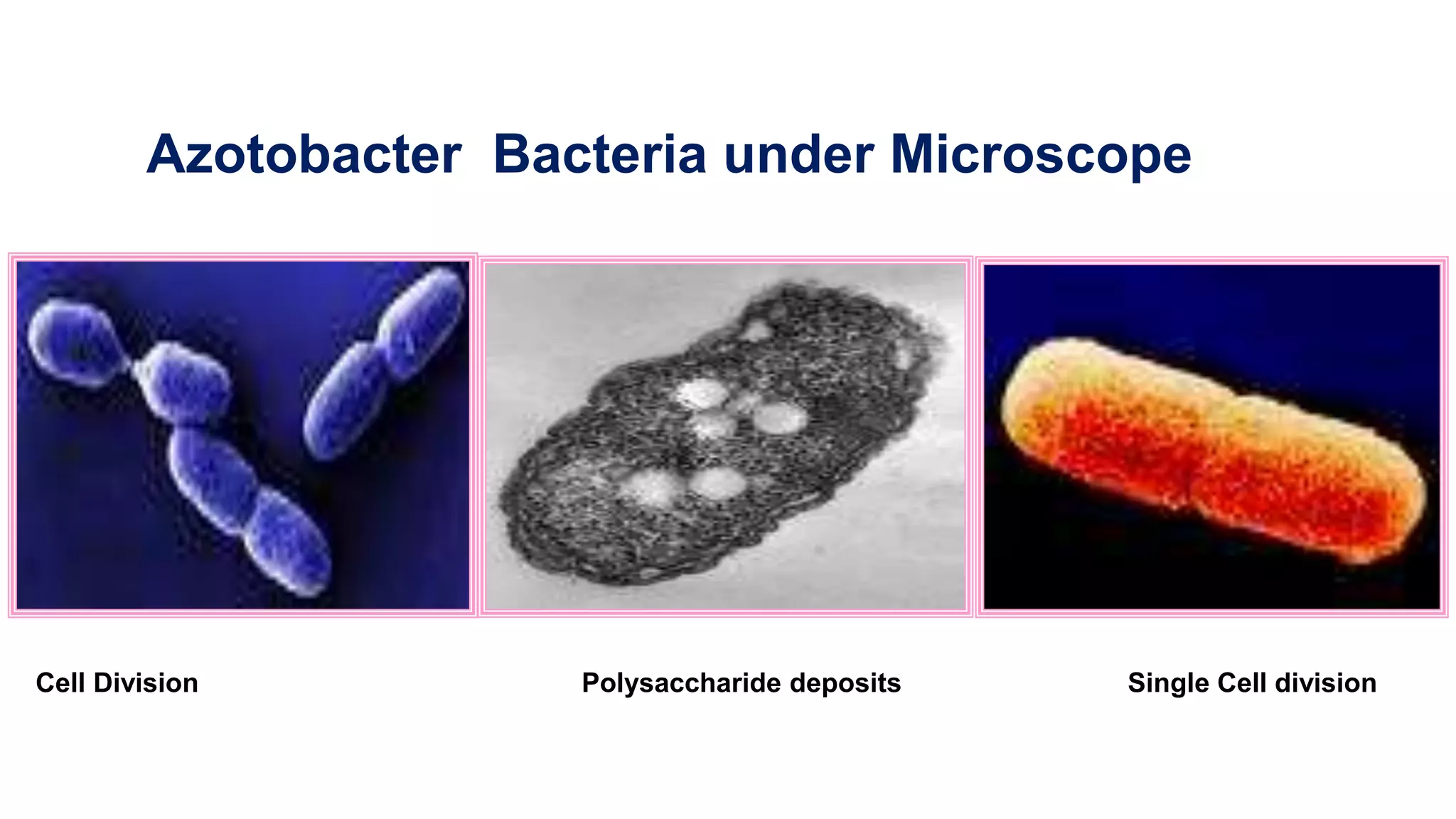 Azotobacter Bacteria under Microscope

Cell Division

Polysaccharide deposits

Single Cell division